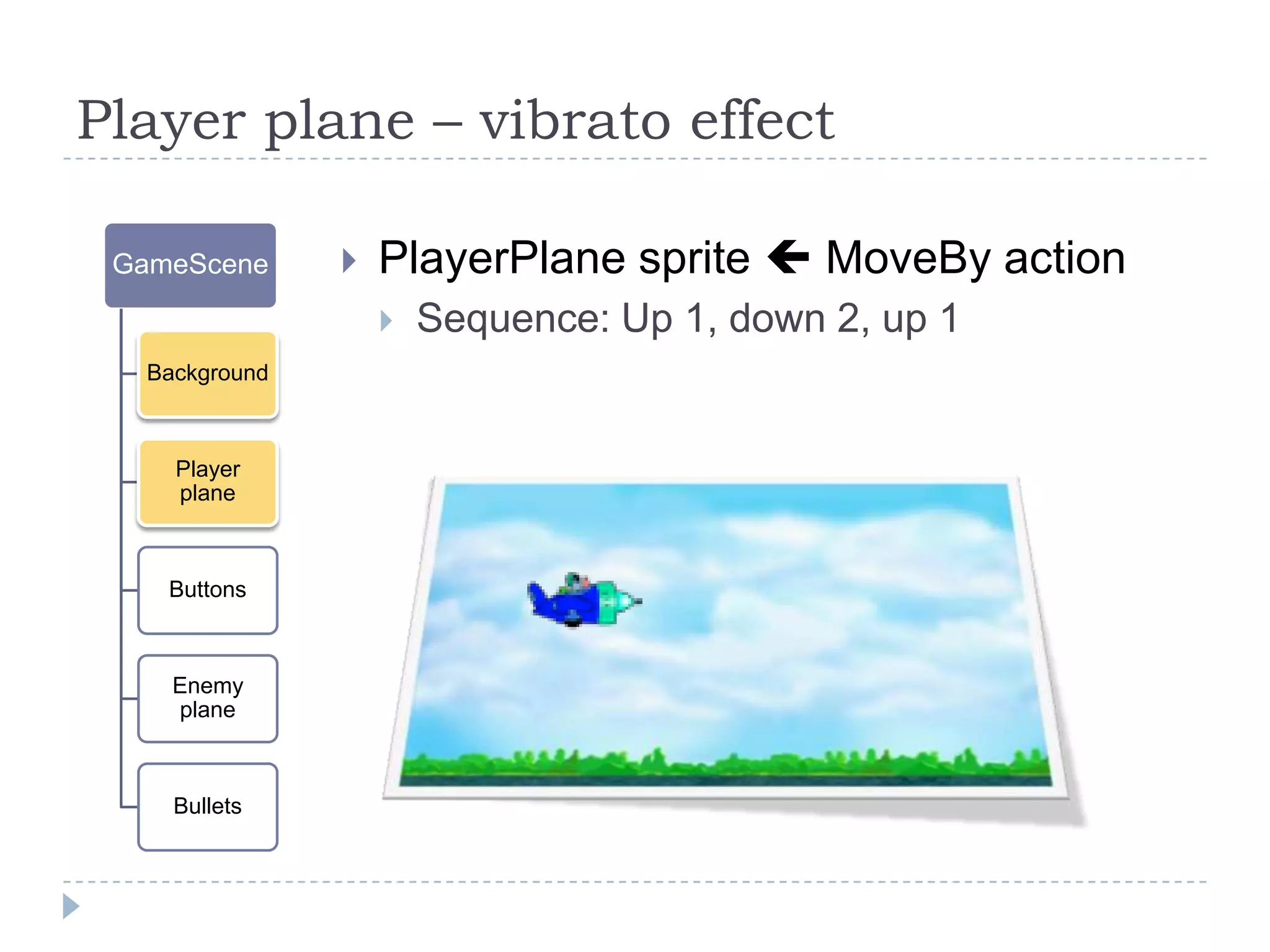 Player plane – vibrato effect

GameScene

Background

Player plane

Buttons

Enemy plane

Bullets

PlayerPlane sprite ← MoveBy action

Sequence: Up 1, down 2, up 1